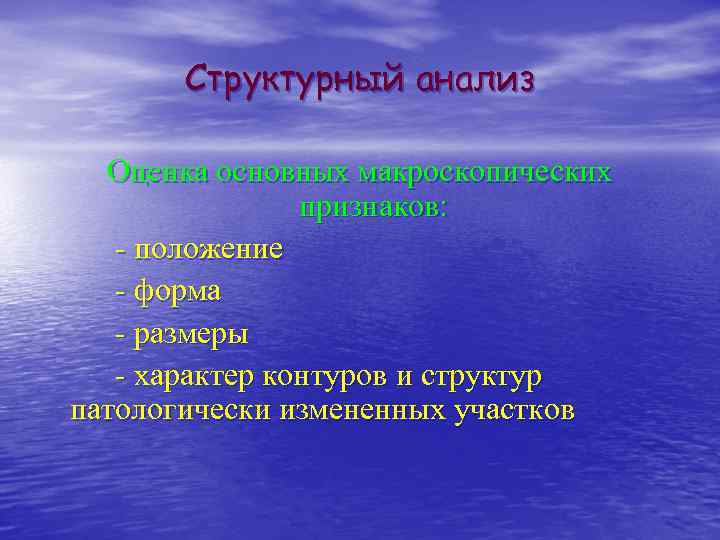 Структурный анализ

Оценка основных макроскопических признаков:

- положение

- форма

- размеры

- характер контуров и структур патологически измененных участков